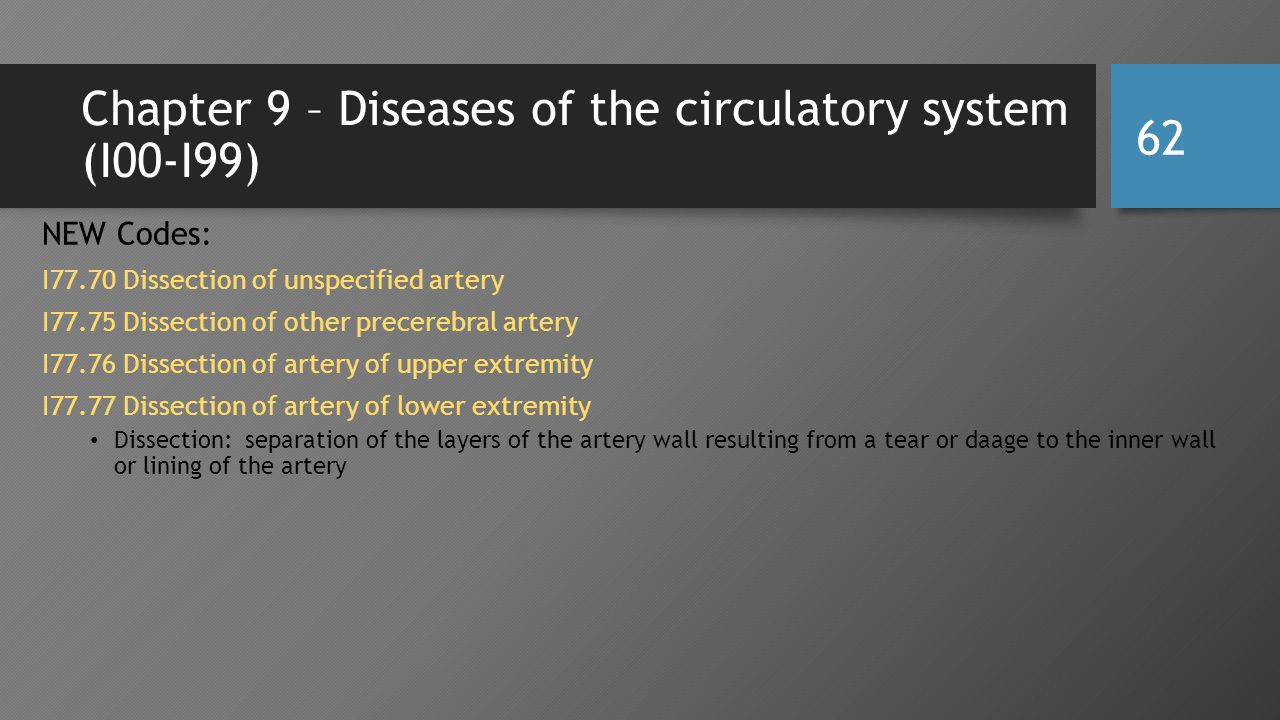 Chapter 9 – Diseases of the circulatory system (I00-I99)

62

NEW Codes:

I77.70 Dissection of unspecified artery

I77.75 Dissection of other precerebral artery

I77.76 Dissection of artery of upper extremity

I77.77 Dissection of artery of lower extremity

• Dissection: separation of the layers of the artery wall resulting from a tear or daage to the inner wall or lining of the artery